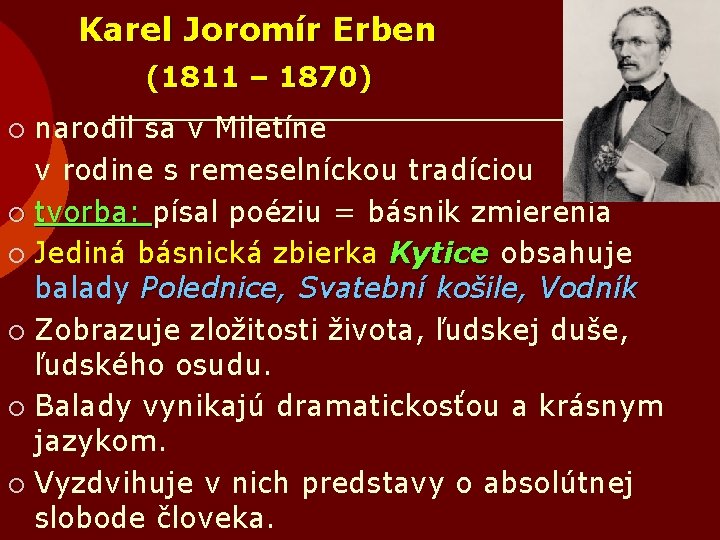 Karel Joromír Erben

(1811 – 1870)

○ narodil sa v Miletíne v rodine s remeselníckou tradíciou

○ tvorba: písal poéziu = básnik zmierenia

○ Jediná básnická zbierka Kytice obsahuje balady Polednice, Svatební košile, Vodník

○ Zobrazuje zložitosti života, ľudskej duše, ľudského osudu.

○ Balady vynikajú dramatickosťou a krásnym jazykom.

○ Vyzdvihuje v nich predstavy o absolútnej slobode človeka.